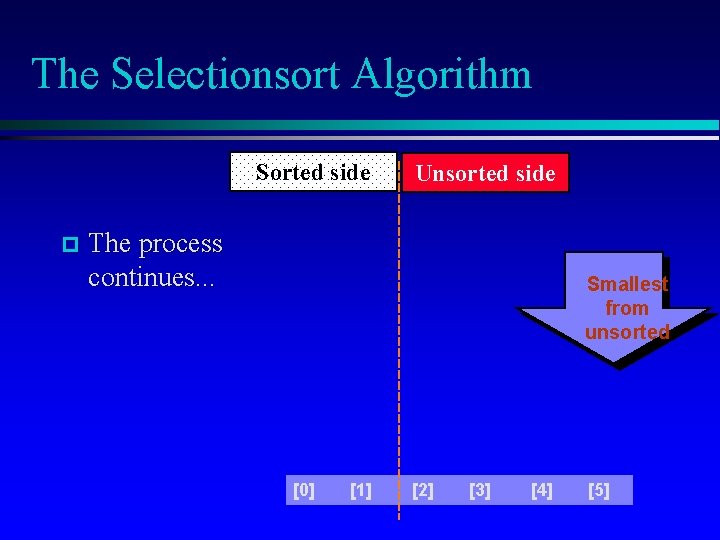 The Selectionsort Algorithm

Sorted side

Unsorted side

The process continues...

Smallest from unsorted

[0] [1] [2] [3] [4] [5]